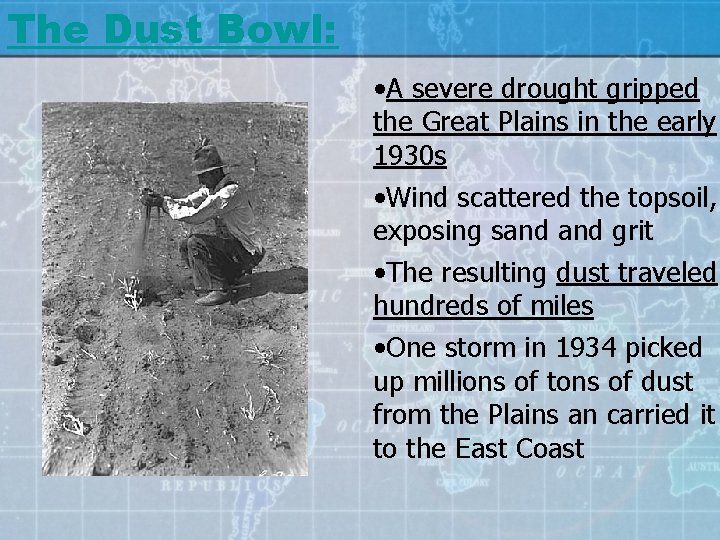 The Dust Bowl:

•A severe drought gripped the Great Plains in the early 1930s

•Wind scattered the topsoil, exposing sand and grit

•The resulting dust traveled hundreds of miles

•One storm in 1934 picked up millions of tons of dust from the Plains an carried it to the East Coast